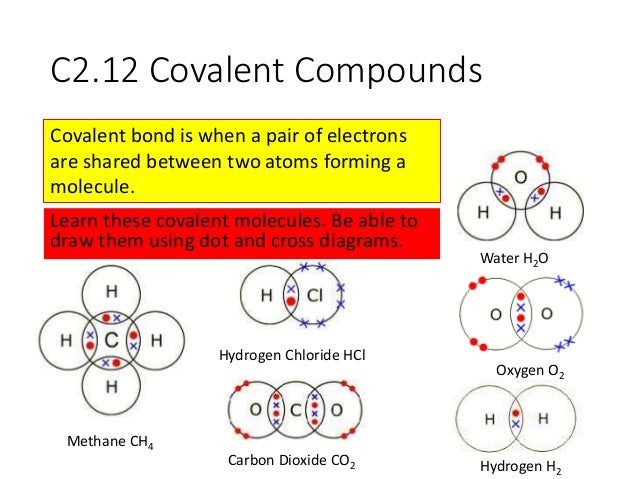 C2.12 Covalent Compounds

Covalent bond is when a pair of electrons are shared between two atoms forming a molecule.

Learn these covalent molecules. Be able to draw them using dot and cross diagrams.

O
H H
Water $H_2O$

H
H C H
H
Methane $CH_4$

H Cl
Hydrogen Chloride HCl

O O
Oxygen $O_2$

O C O
Carbon Dioxide $CO_2$

H H
Hydrogen $H_2$